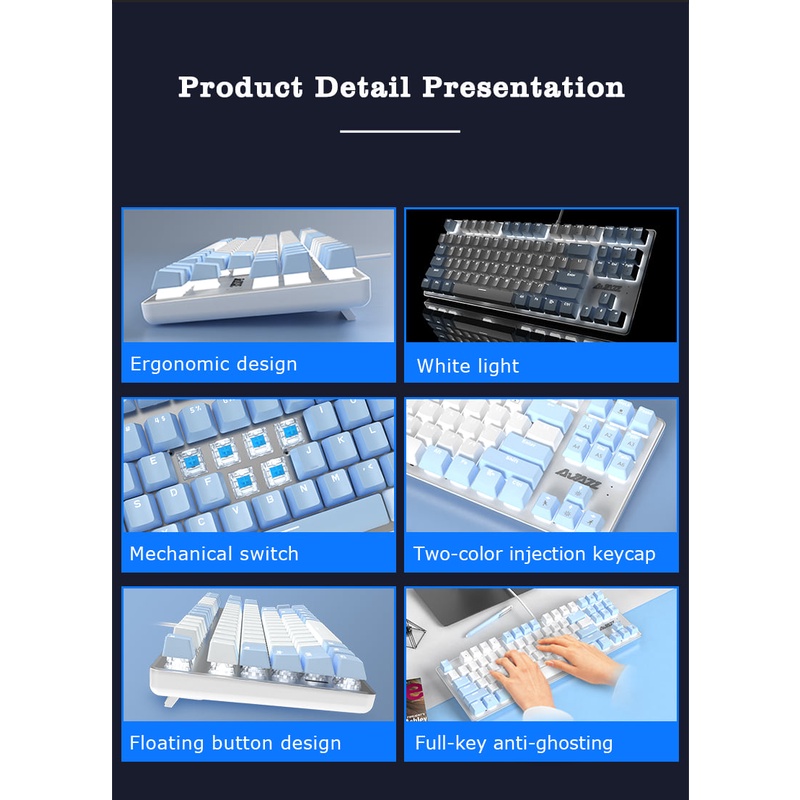 Product Detail Presentation

Ergonomic design

White light

Mechanical switch

Two-color injection keycap

Floating button design

Full-key anti-ghosting